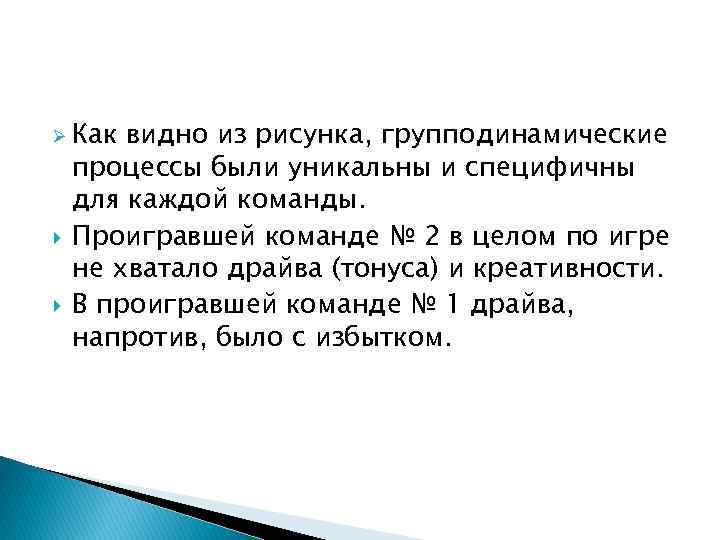 Как видно из рисунка, групподинамические процессы были уникальны и специфичны для каждой команды.

Проигравшей команде № 2 в целом по игре не хватало драйва (тонуса) и креативности.

В проигравшей команде № 1 драйва, напротив, было с избытком.